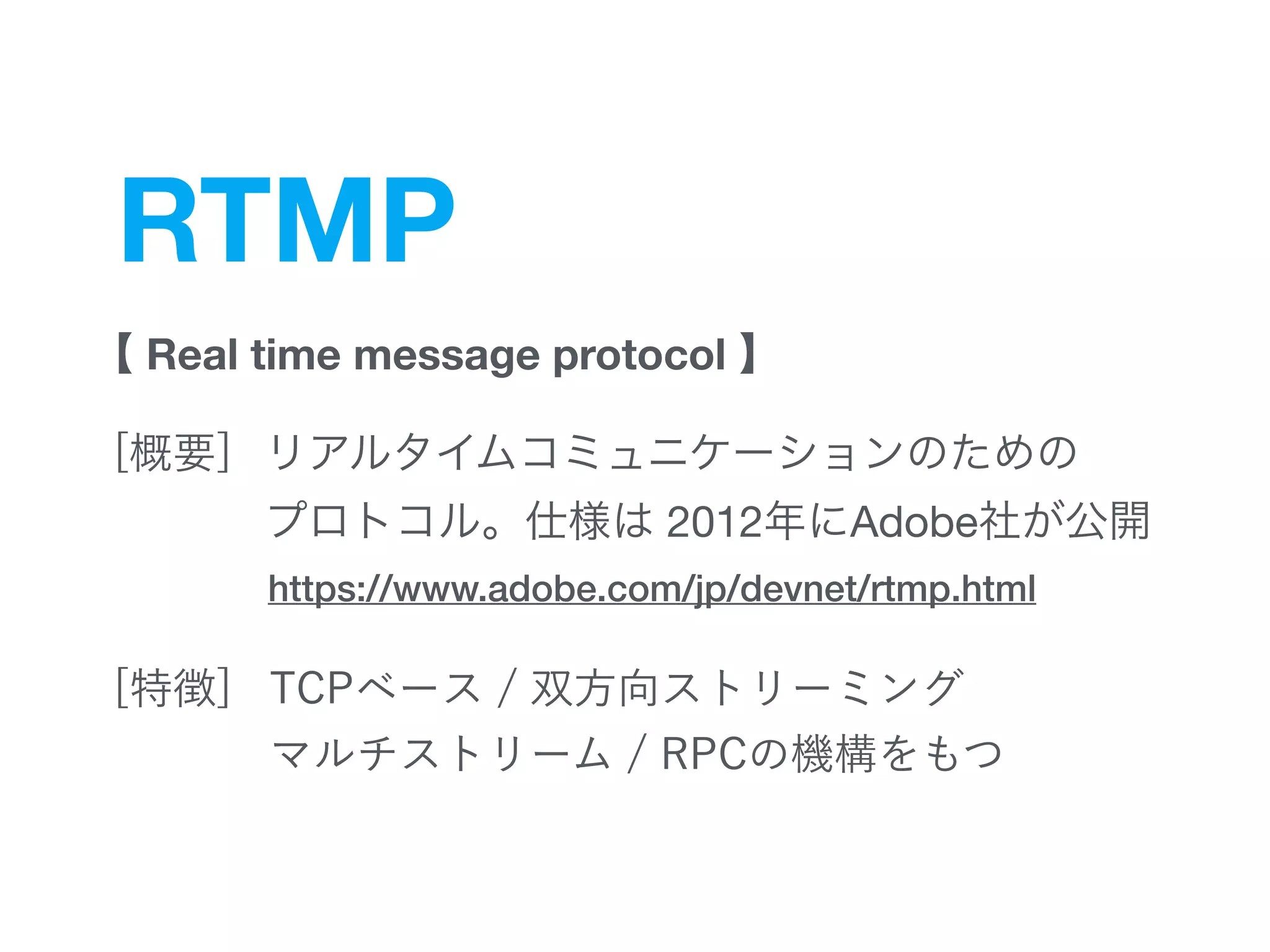 RTMP

【 Real time message protocol 】

[概要] リアルタイムコミュニケーションのためのプロトコル。仕様は 2012年にAdobe社が公開
https://www.adobe.com/jp/devnet/rtmp.html

[特徴] TCPベース / 双方向ストリーミング
マルチストリーム / RPCの機構をもつ